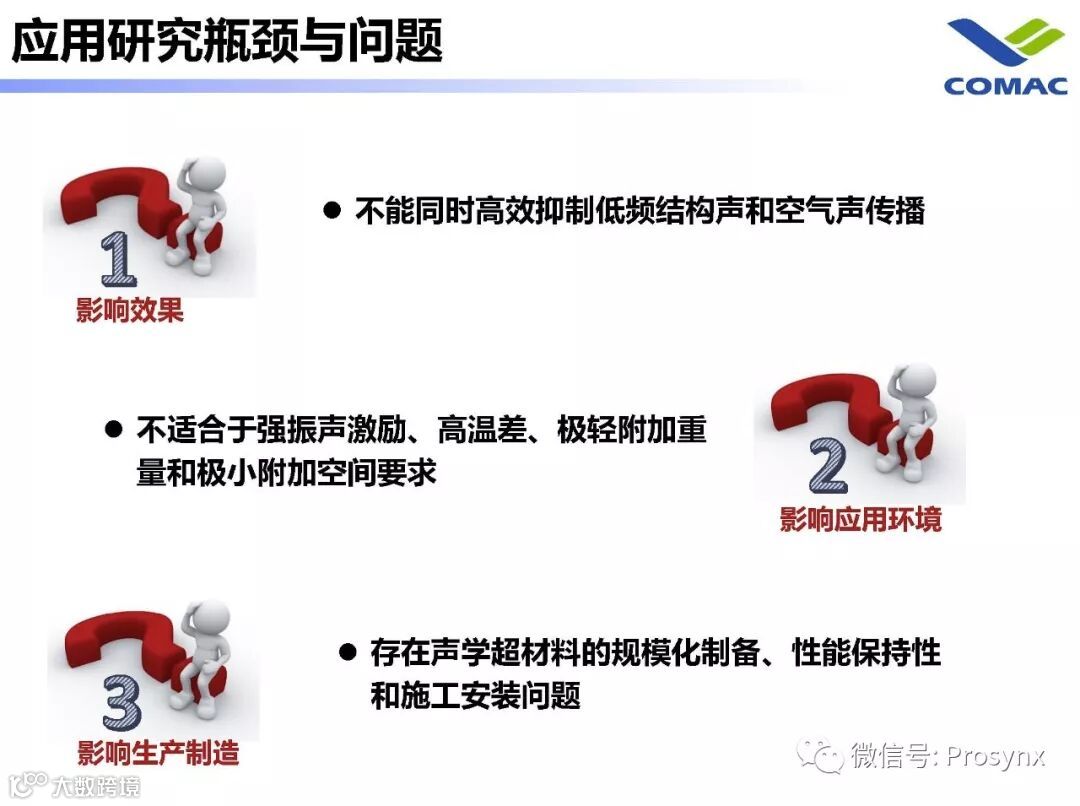 应用研究瓶颈与问题

COMAC

1
影响效果

● 不能同时高效抑制低频结构声和空气声传播

● 不适合于强振声激励、高温差、极轻附加重量和极小附加空间要求

2
影响应用环境

3
影响生产制造

● 存在声学超材料的规模化制备、性能保持性和施工安装问题

微信号: Prosynx

大数跨境